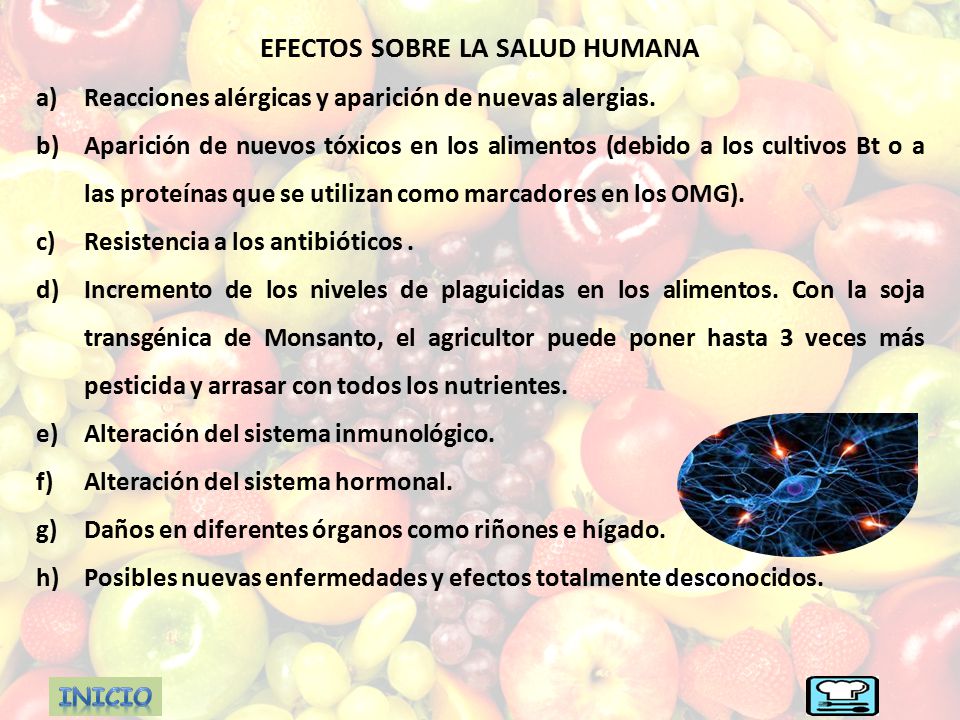 EFECTOS SOBRE LA SALUD HUMANA

a) Reacciones alérgicas y aparición de nuevas alergias.

b) Aparición de nuevos tóxicos en los alimentos (debido a los cultivos Bt o a las proteínas que se utilizan como marcadores en los OMG).

c) Resistencia a los antibióticos .

d) Incremento de los niveles de plaguicidas en los alimentos. Con la soja transgénica de Monsanto, el agricultor puede poner hasta 3 veces más pesticida y arrasar con todos los nutrientes.

e) Alteración del sistema inmunológico.

f) Alteración del sistema hormonal.

g) Daños en diferentes órganos como riñones e hígado.

h) Posibles nuevas enfermedades y efectos totalmente desconocidos.

INICIO